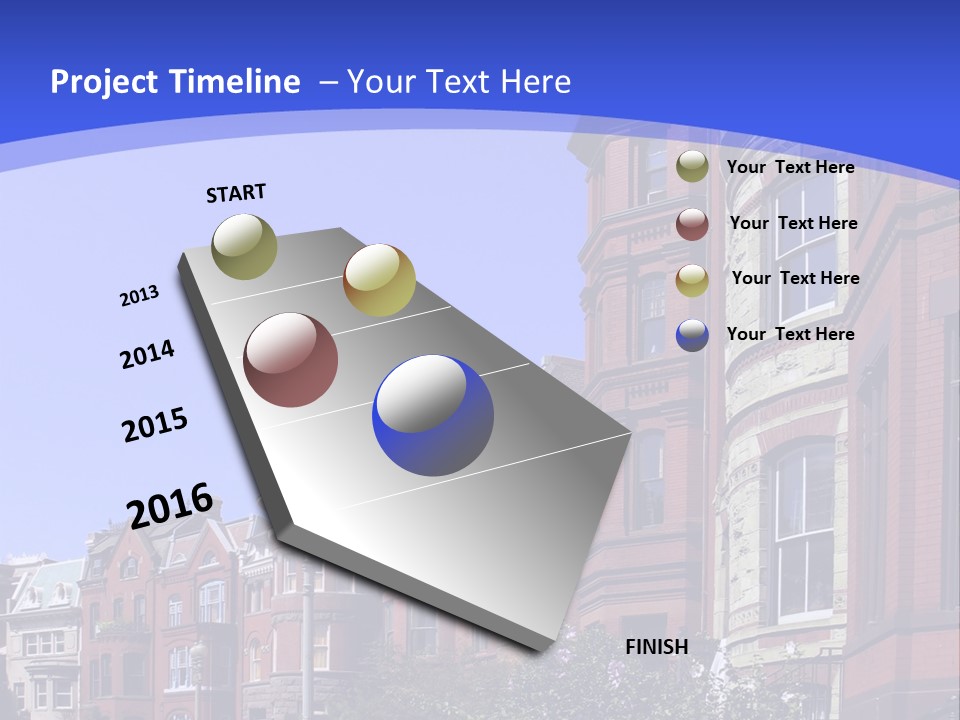 Project Timeline – Your Text Here

START

2013

2014

2015

2016

FINISH

Your Text Here

Your Text Here

Your Text Here

Your Text Here